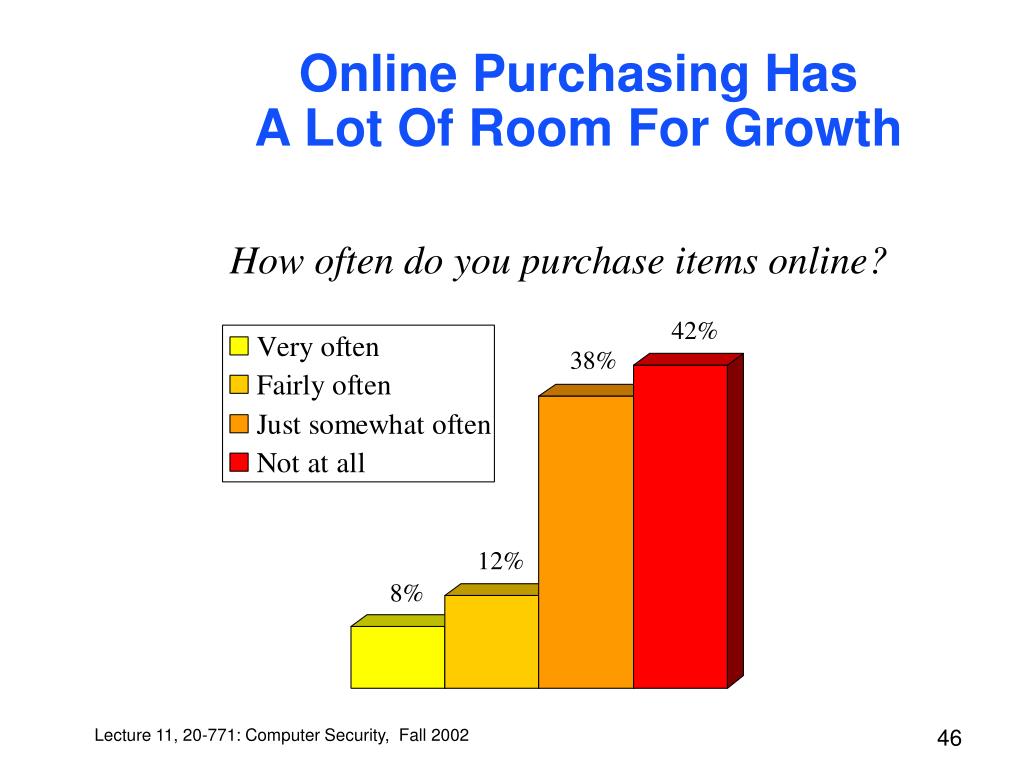 Online Purchasing Has
A Lot Of Room For Growth

How often do you purchase items online?

Very often
Fairly often
Just somewhat often
Not at all

8%
12%
38%
42%

Lecture 11, 20-771: Computer Security, Fall 2002

46